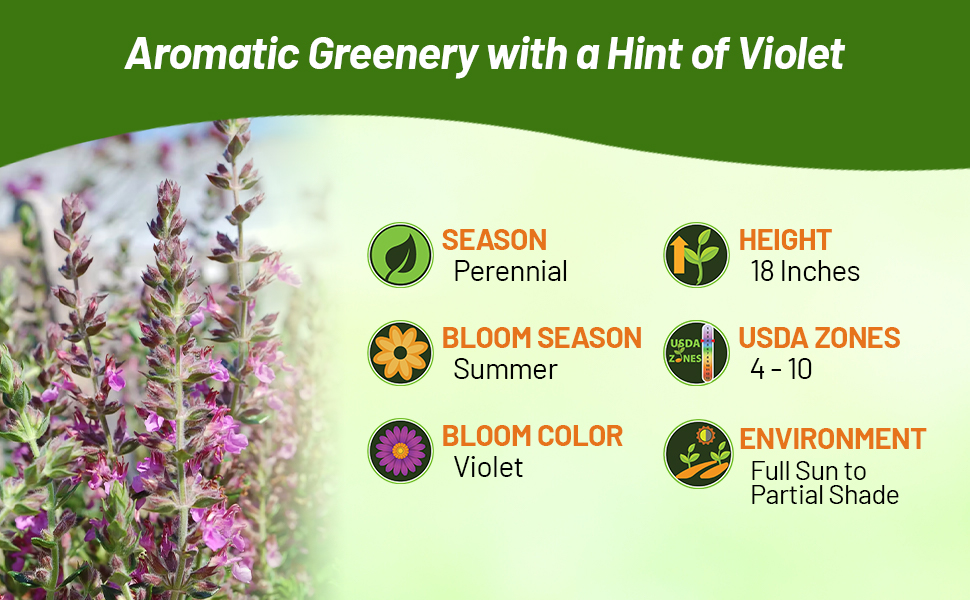 Aromatic Greenery with a Hint of Violet

SEASON
Perennial

BLOOM SEASON
Summer

BLOOM COLOR
Violet

HEIGHT
18 Inches

USDA ZONES
USDA ZONES
4 - 10

ENVIRONMENT
Full Sun to Partial Shade